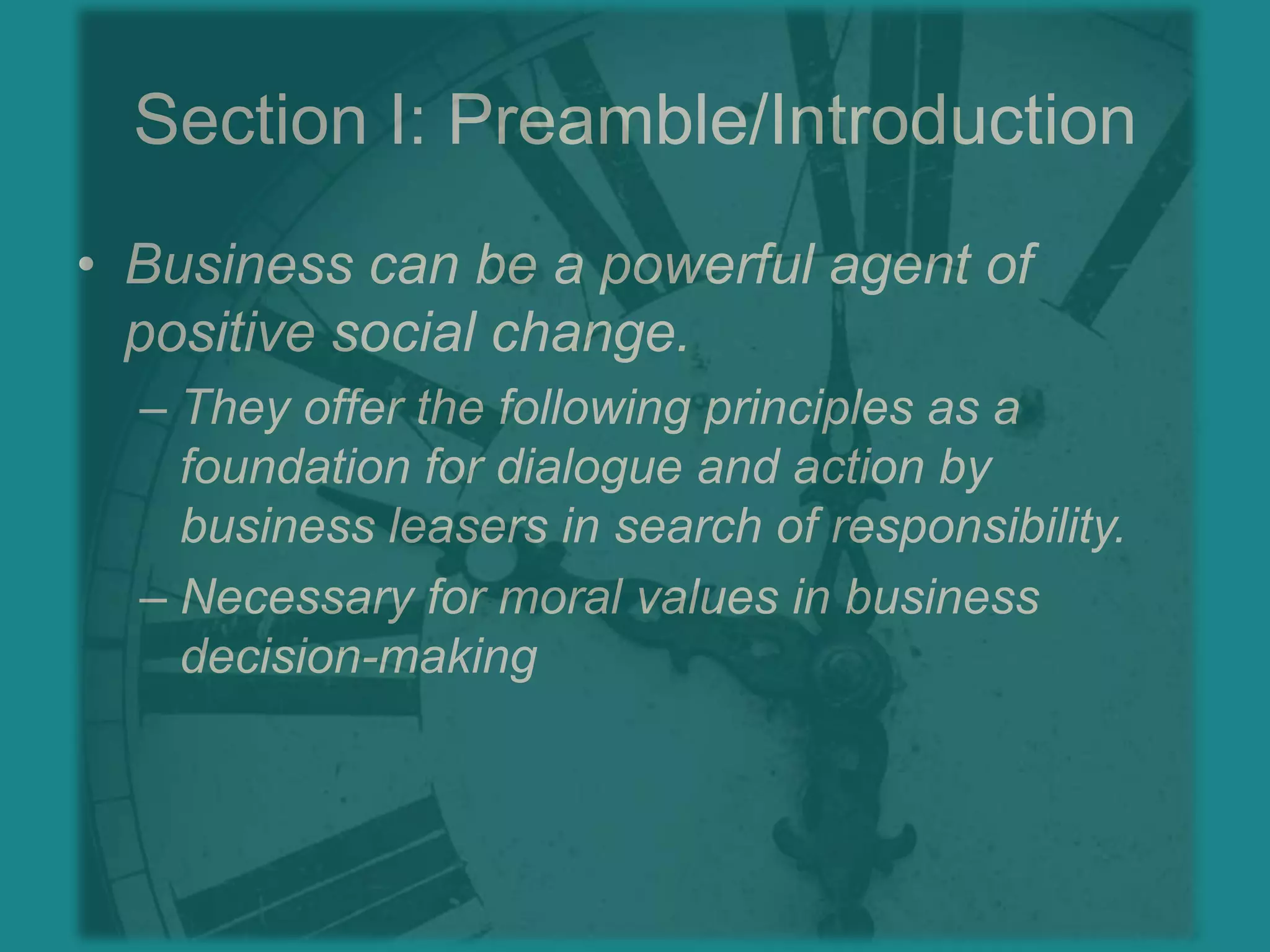 Section I: Preamble/Introduction

• Business can be a powerful agent of positive social change.

– They offer the following principles as a foundation for dialogue and action by business leasers in search of responsibility.

– Necessary for moral values in business decision-making